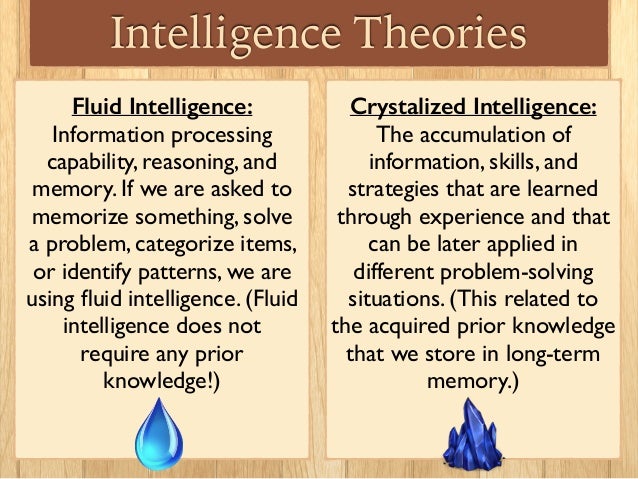 Intelligence Theories

Fluid Intelligence:
Information processing capability, reasoning, and memory. If we are asked to memorize something, solve a problem, categorize items, or identify patterns, we are using fluid intelligence. (Fluid intelligence does not require any prior knowledge!)

Crystalized Intelligence:
The accumulation of information, skills, and strategies that are learned through experience and that can be later applied in different problem-solving situations. (This related to the acquired prior knowledge that we store in long-term memory.)